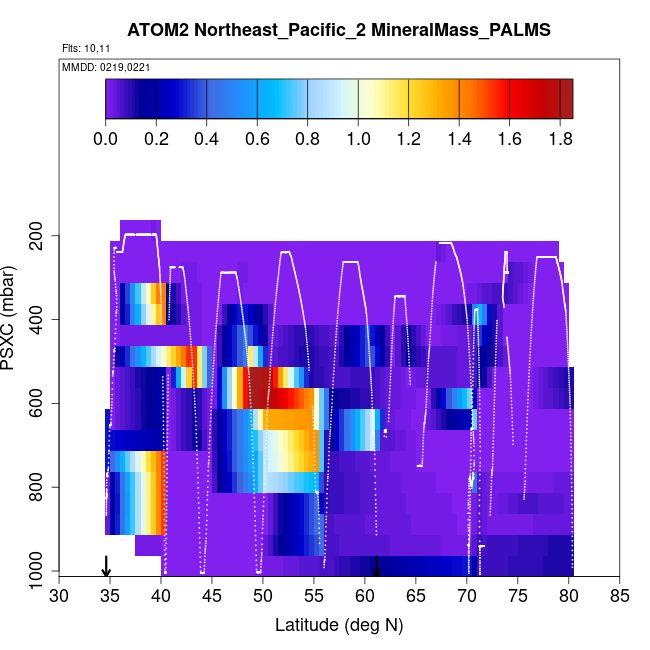 ATOM2 Northeast_Pacific_2 MineralMass_PALMS

Flts: 10,11

MMDD: 0219,0221

0.0 0.2 0.4 0.6 0.8 1.0 1.2 1.4 1.6 1.8

PSXC (mbar)

200
400
600
800
1000

30 35 40 45 50 55 60 65 70 75 80 85

Latitude (deg N)